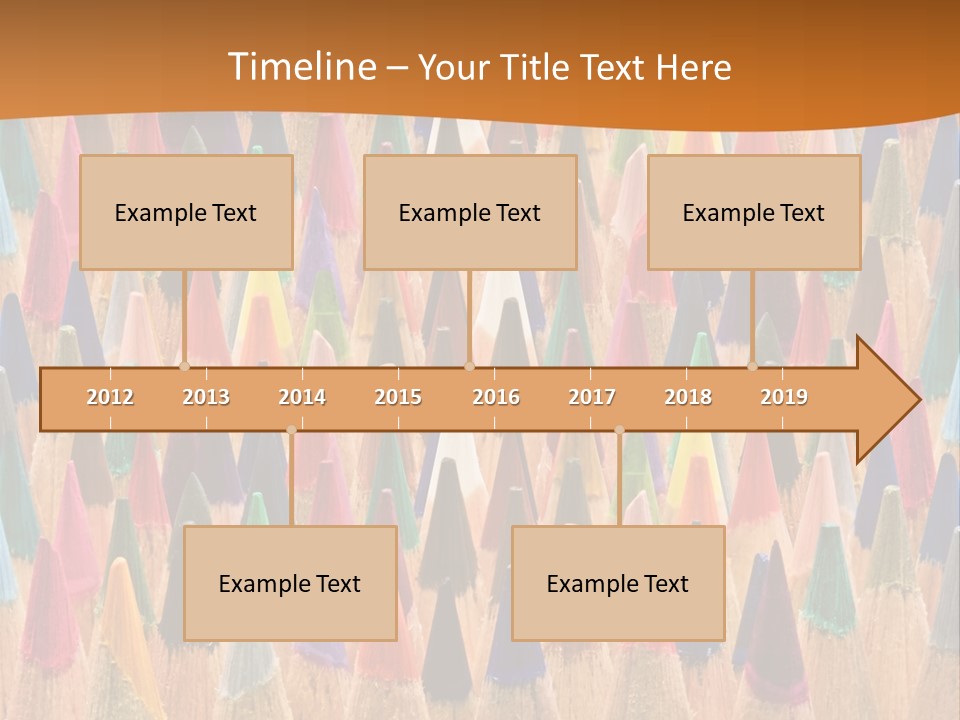 Timeline – Your Title Text Here

Example Text

Example Text

Example Text

2012 2013 2014 2015 2016 2017 2018 2019

Example Text

Example Text